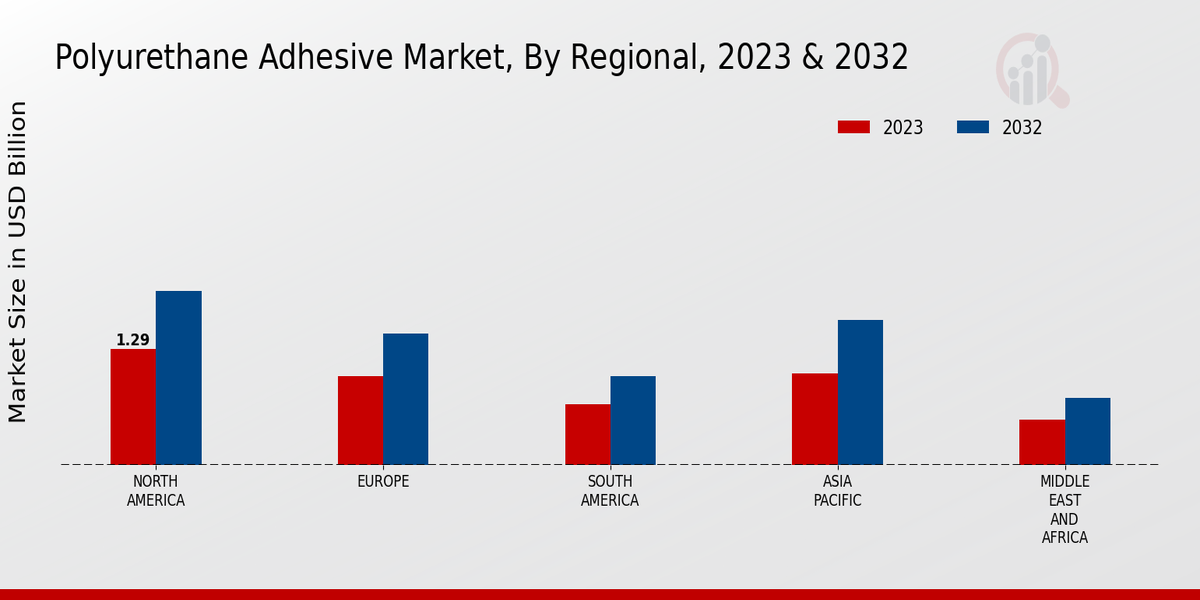 Polyurethane Adhesive Market, By Regional, 2023 & 2032

2023
2032

Market Size in USD Billion

1.29

NORTH AMERICA
EUROPE
SOUTH AMERICA
ASIA PACIFIC
MIDDLE EAST AND AFRICA